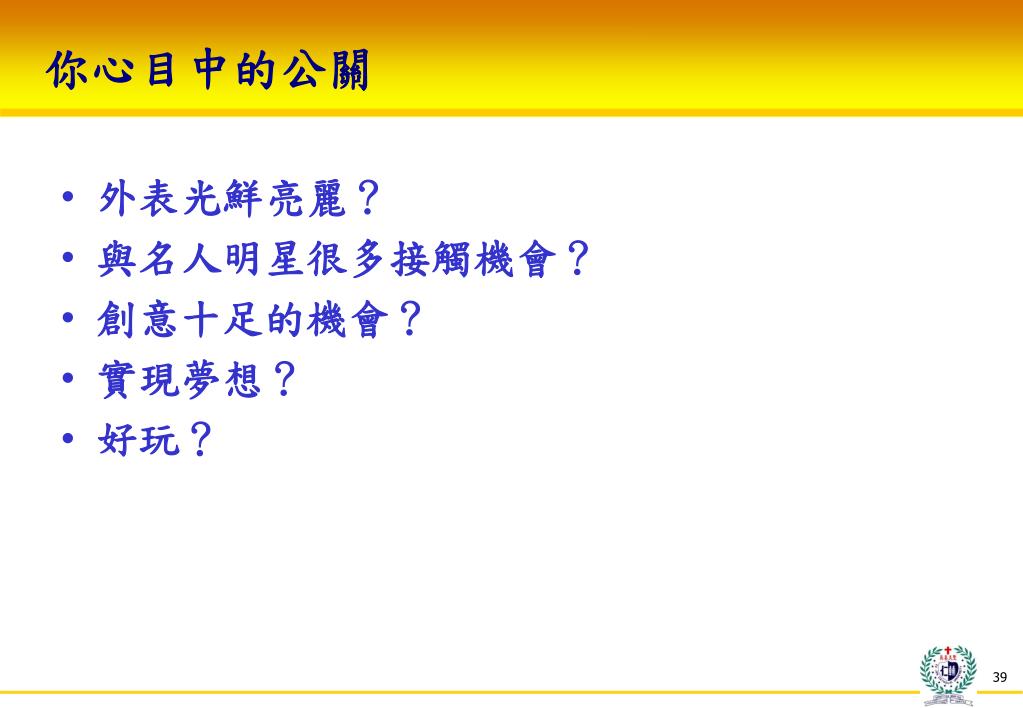 你心目中的公關

• 外表光鮮亮麗？
• 與名人明星很多接觸機會？
• 創意十足的機會？
• 實現夢想？
• 好玩？

39